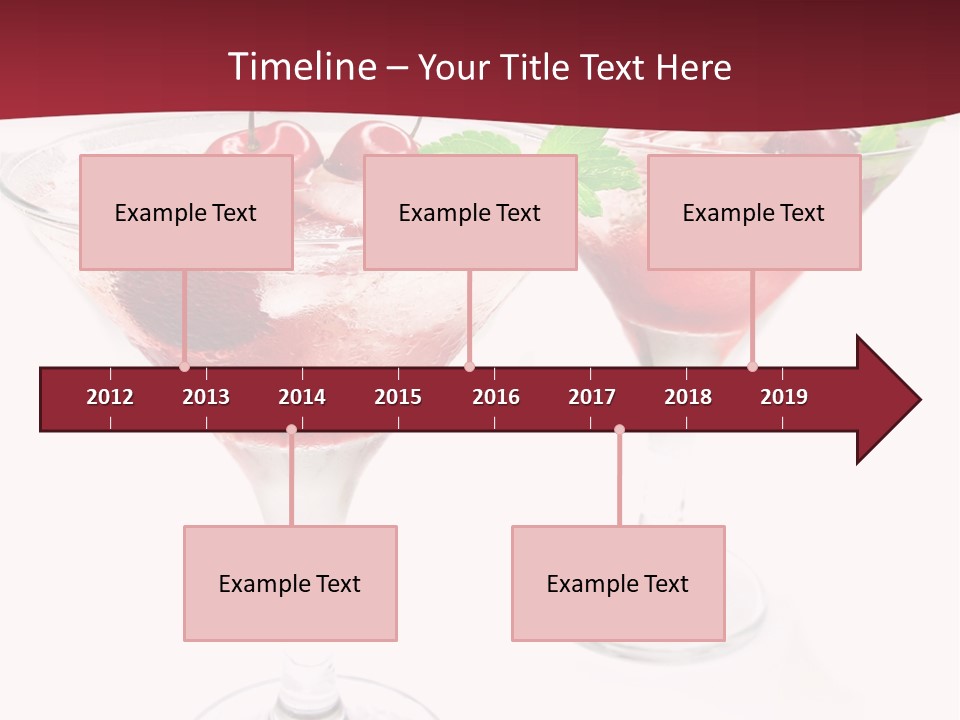 Timeline – Your Title Text Here

Example Text

Example Text

Example Text

2012 2013 2014 2015 2016 2017 2018 2019

Example Text

Example Text